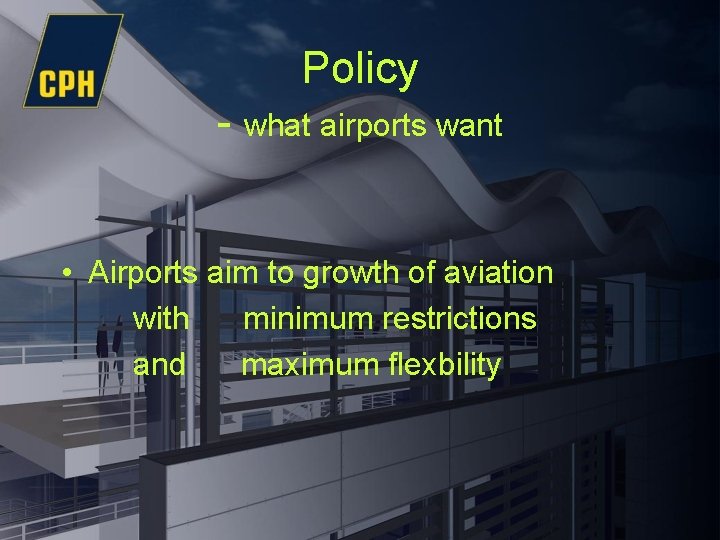 CPH

Policy

- what airports want

• Airports aim to growth of aviation
with minimum restrictions
and maximum flexbility